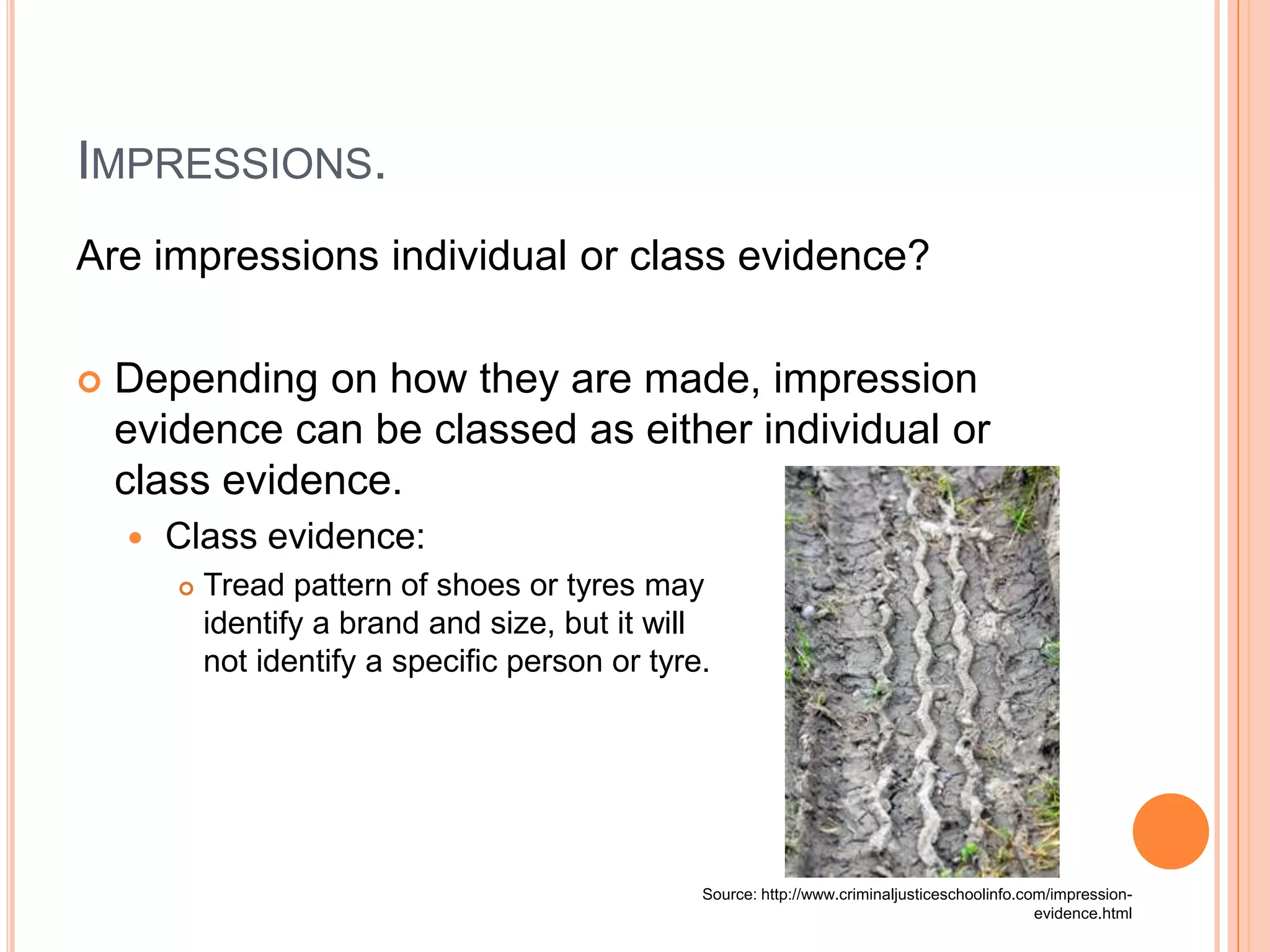 IMPRESSIONS.

Are impressions individual or class evidence?

Depending on how they are made, impression evidence can be classed as either individual or class evidence.

Class evidence:

Tread pattern of shoes or tyres may identify a brand and size, but it will not identify a specific person or tyre.

Source: http://www.criminaljusticeschoolinfo.com/impression-evidence.html